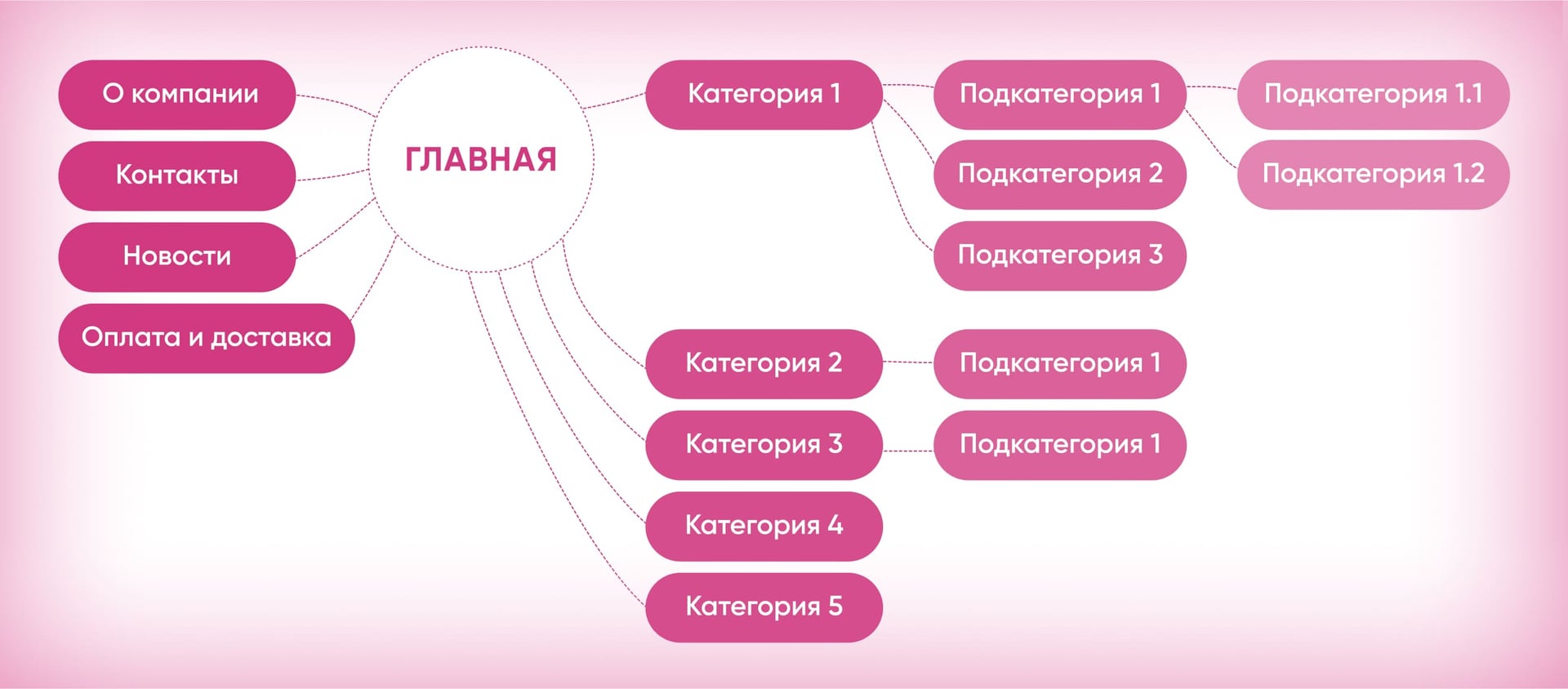 О компании
Контакты
Новости
Оплата и доставка

ГЛАВНАЯ

Категория 1
Подкатегория 1
Подкатегория 1.1
Подкатегория 1.2
Подкатегория 2
Подкатегория 3

Категория 2
Подкатегория 1
Категория 3
Подкатегория 1
Категория 4
Категория 5